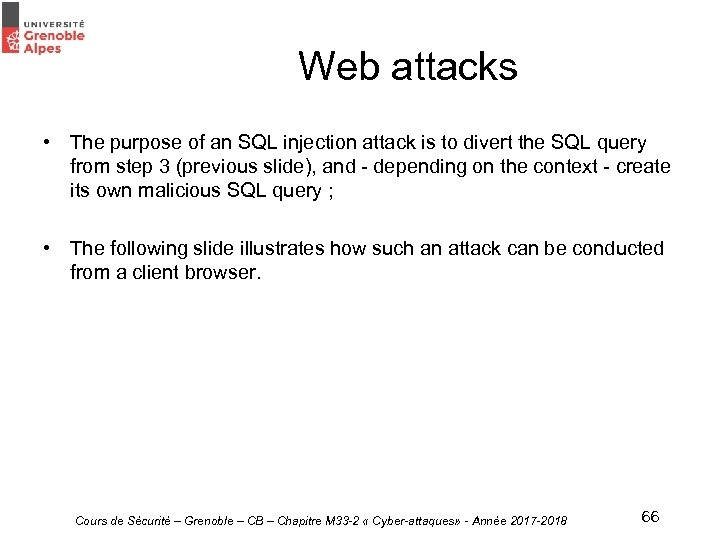 UNIVERSITÉ
Grenoble
Alpes

Web attacks

• The purpose of an SQL injection attack is to divert the SQL query from step 3 (previous slide), and - depending on the context - create its own malicious SQL query ;

• The following slide illustrates how such an attack can be conducted from a client browser.

Cours de Sécurité – Grenoble – CB – Chapitre M33-2 « Cyber-attaques» - Année 2017-2018

66